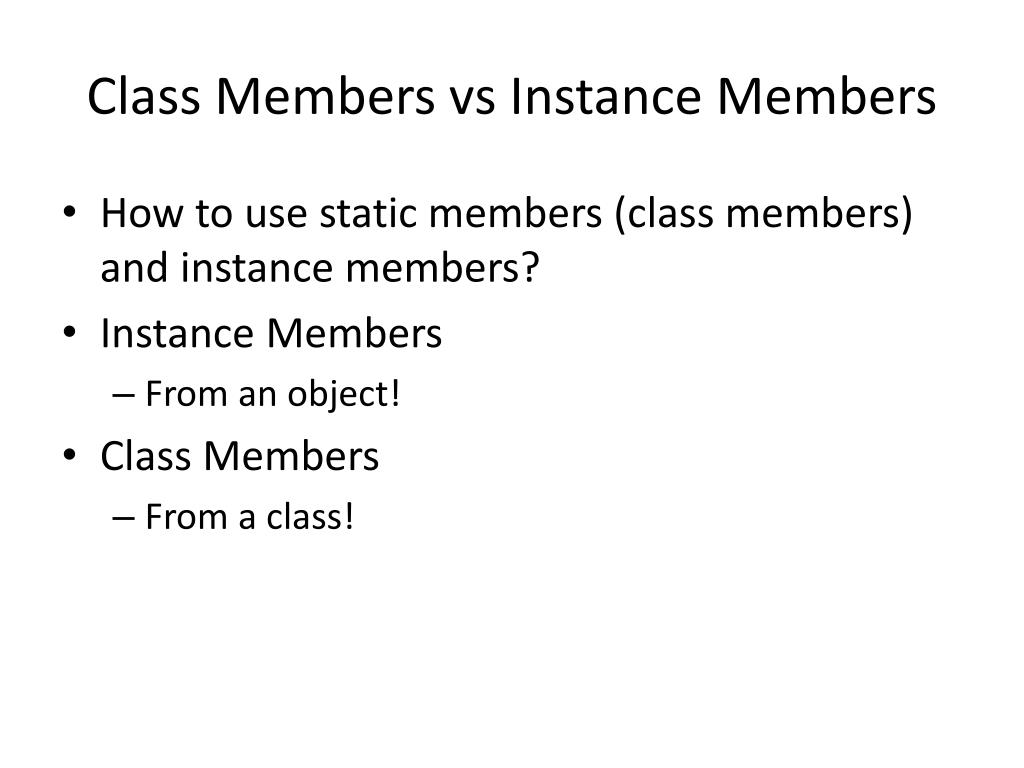 Class Members vs Instance Members

• How to use static members (class members) and instance members?
• Instance Members
– From an object!
• Class Members
– From a class!